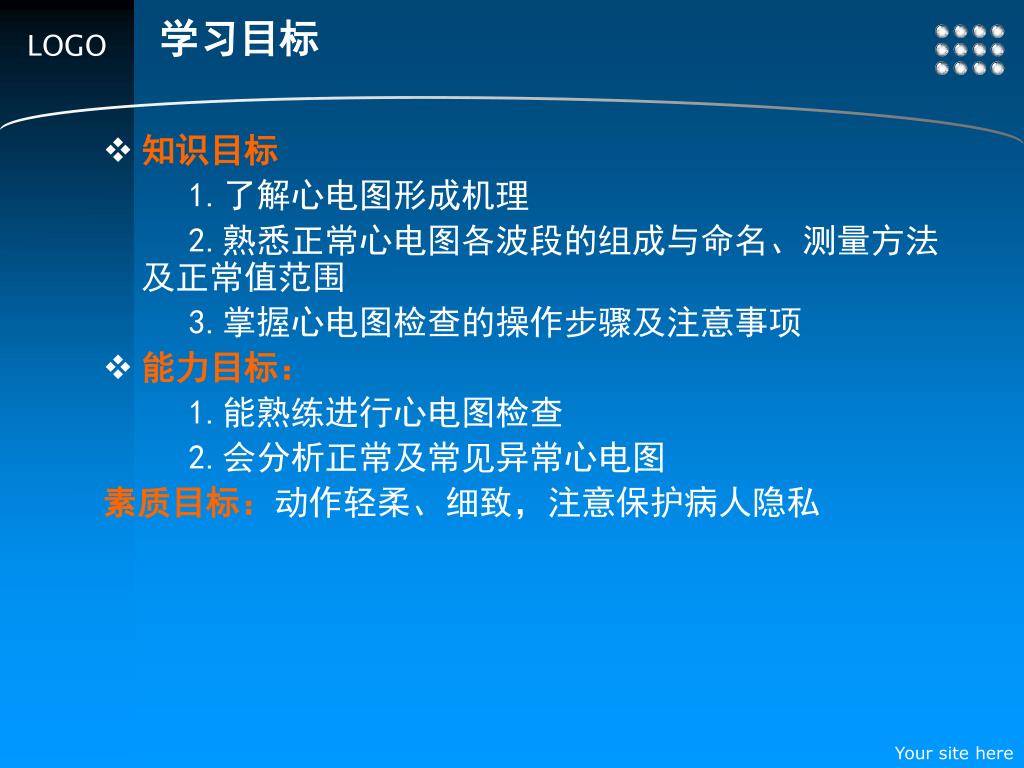 LOGO

学习目标

❖ 知识目标

1. 了解心电图形成机理

2. 熟悉正常心电图各波段的组成与命名、测量方法及正常值范围

3. 掌握心电图检查的操作步骤及注意事项

❖ 能力目标：

1. 能熟练进行心电图检查

2. 会分析正常及常见异常心电图

素质目标：动作轻柔、细致，注意保护病人隐私

Your site here